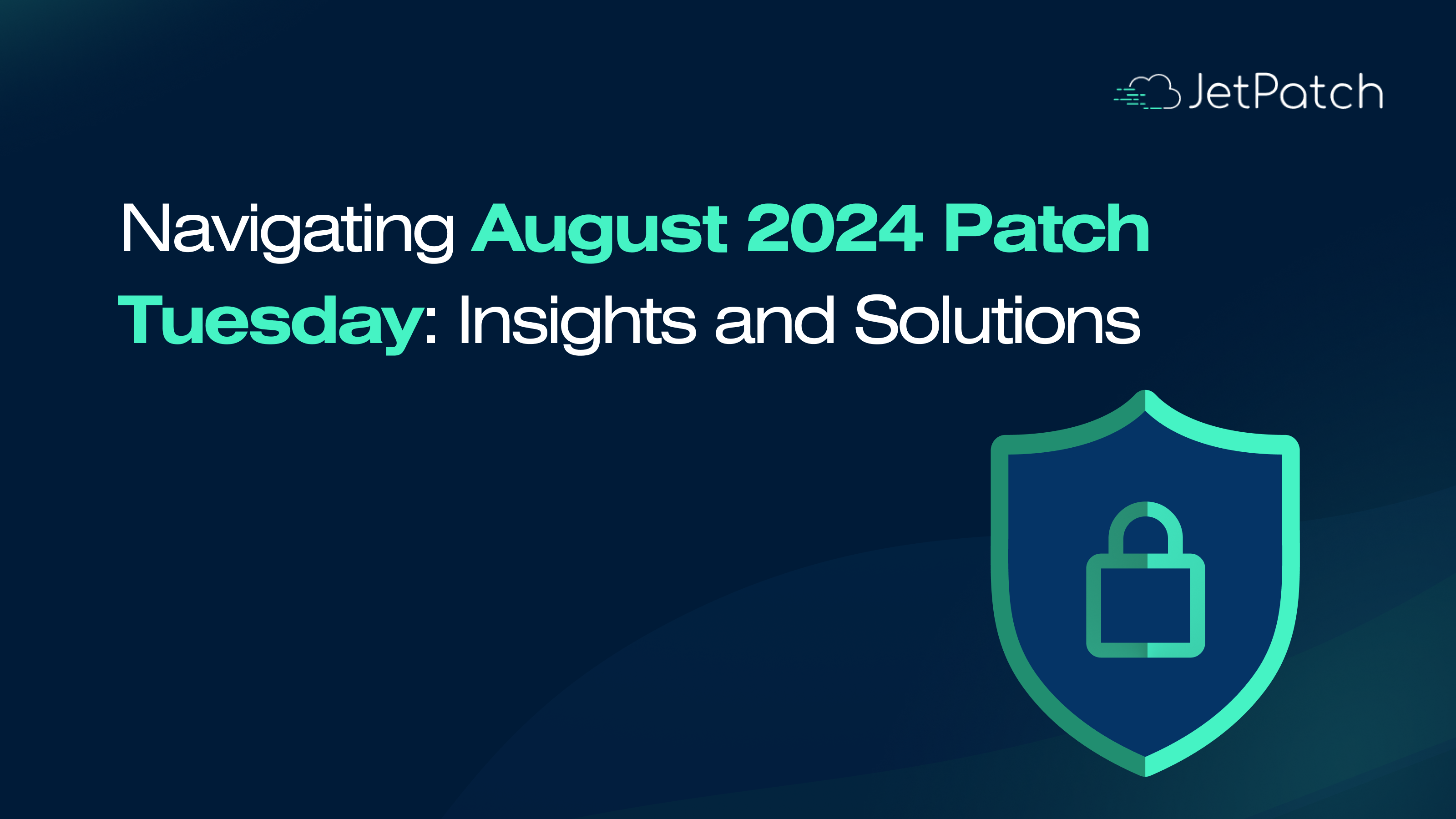 JetPatch

Navigating August 2024 Patch Tuesday: Insights and Solutions